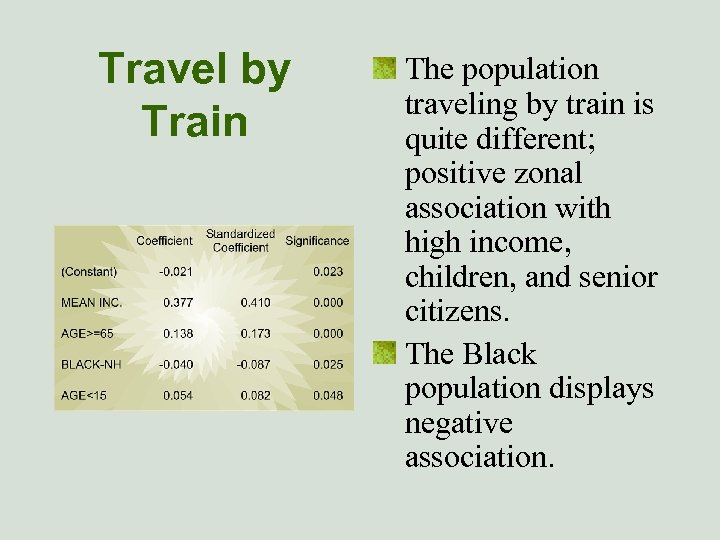 Travel by Train

|  | Coefficient | Standardized Coefficient | Significance |
|---|---|---|---|
| (Constant) | -0.021 |  | 0.023 |
| MEAN INC. | 0.377 | 0.410 | 0.000 |
| AGE>=65 | 0.138 | 0.173 | 0.000 |
| BLACK-NH | -0.040 | -0.087 | 0.025 |
| AGE<15 | 0.054 | 0.082 | 0.048 |

The population traveling by train is quite different; positive zonal association with high income, children, and senior citizens.

The Black population displays negative association.